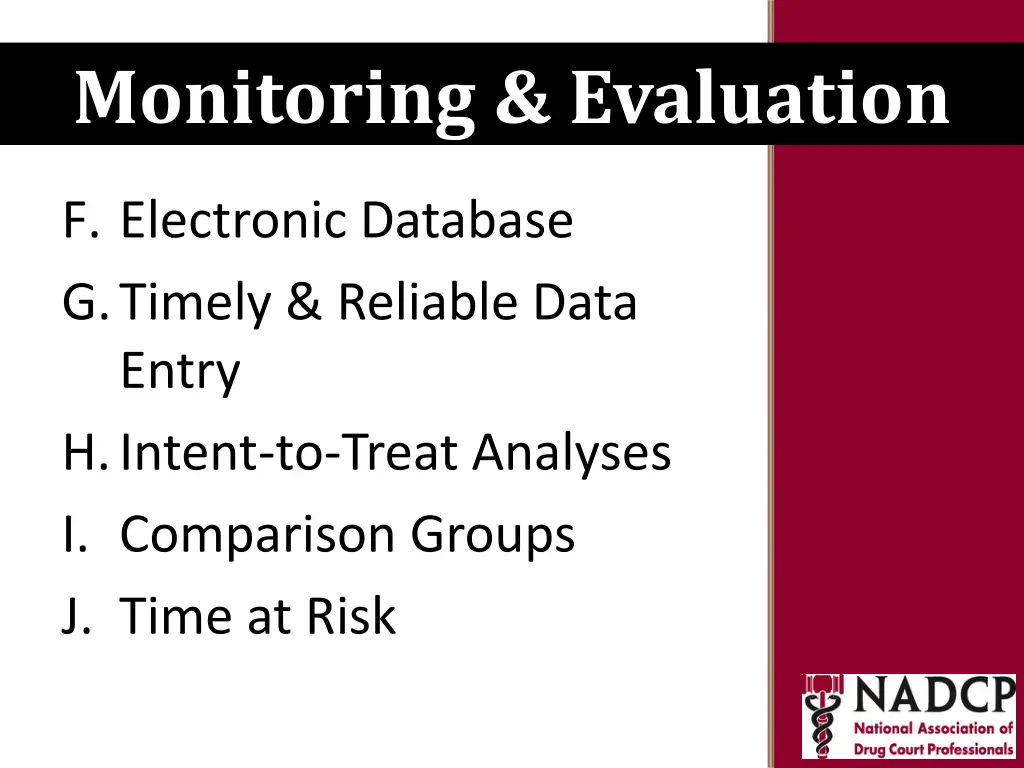 Monitoring & Evaluation

F. Electronic Database
G. Timely & Reliable Data Entry
H. Intent-to-Treat Analyses
I. Comparison Groups
J. Time at Risk

NADCP
National Association of Drug Court Professionals